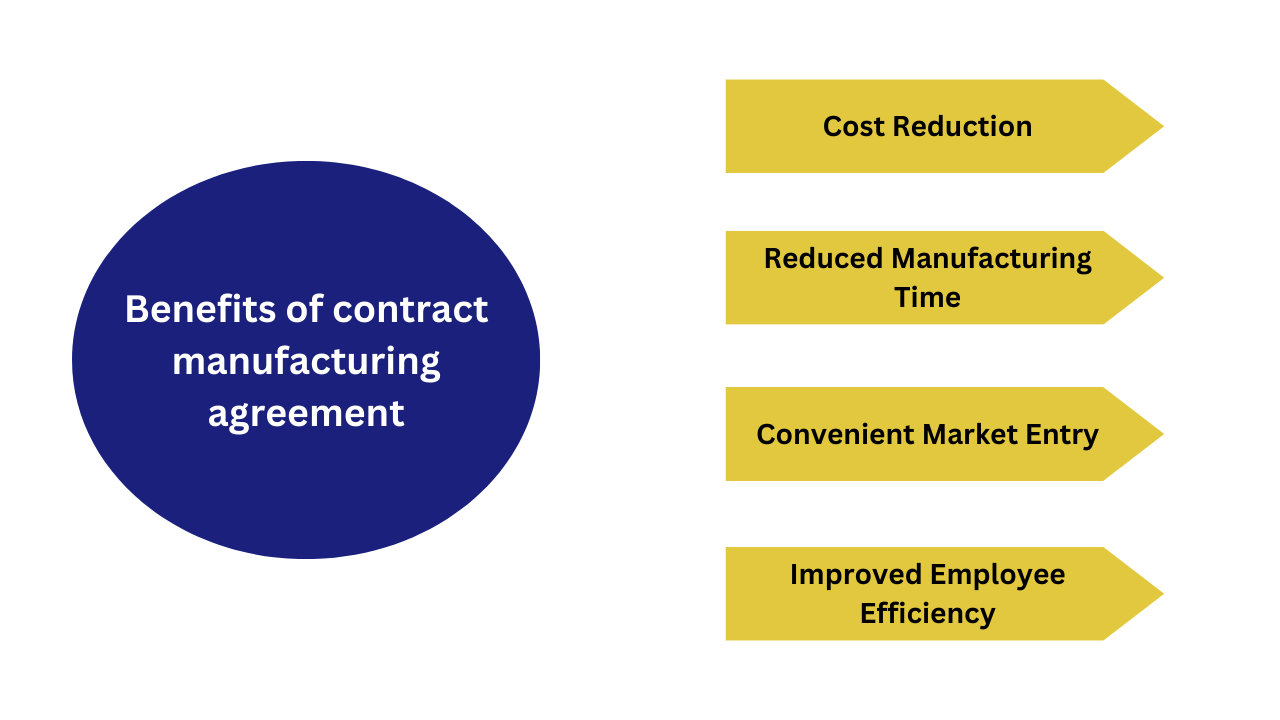 Benefits of contract manufacturing agreement

Cost Reduction

Reduced Manufacturing Time

Convenient Market Entry

Improved Employee Efficiency